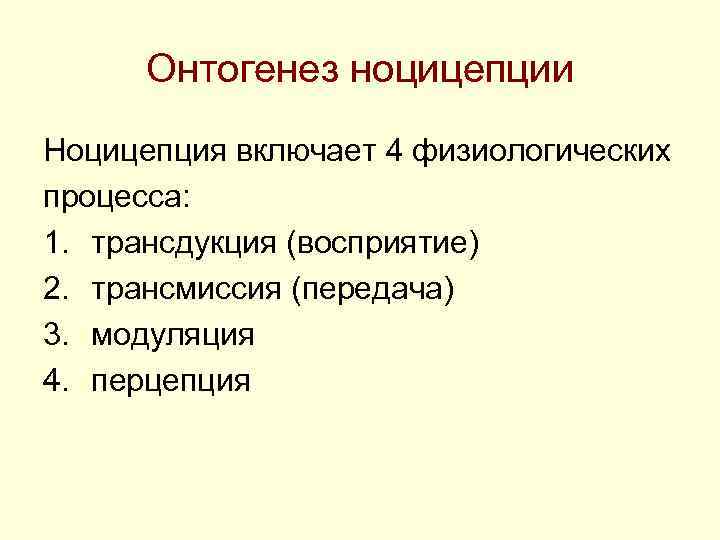 Онтогенез ноцицепции

Ноцицепция включает 4 физиологических процесса:
1. трансдукция (восприятие)
2. трансмиссия (передача)
3. модуляция
4. перцепция